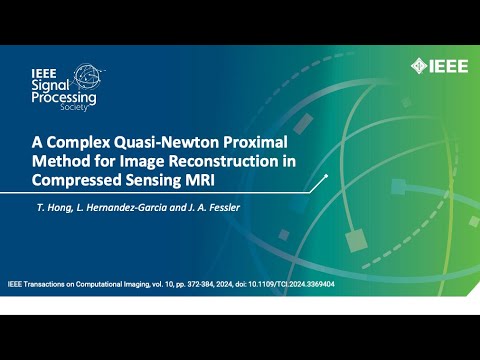 IEEE Signal Processing Society

IEEE

A Complex Quasi-Newton Proximal Method for Image Reconstruction in Compressed Sensing MRI

T. Hong, L. Hernandez-Garcia and J. A. Fessler

IEEE Transactions on Computational Imaging, vol. 10, pp. 372-384, 2024, doi: 10.1109/TCI.2024.3369404